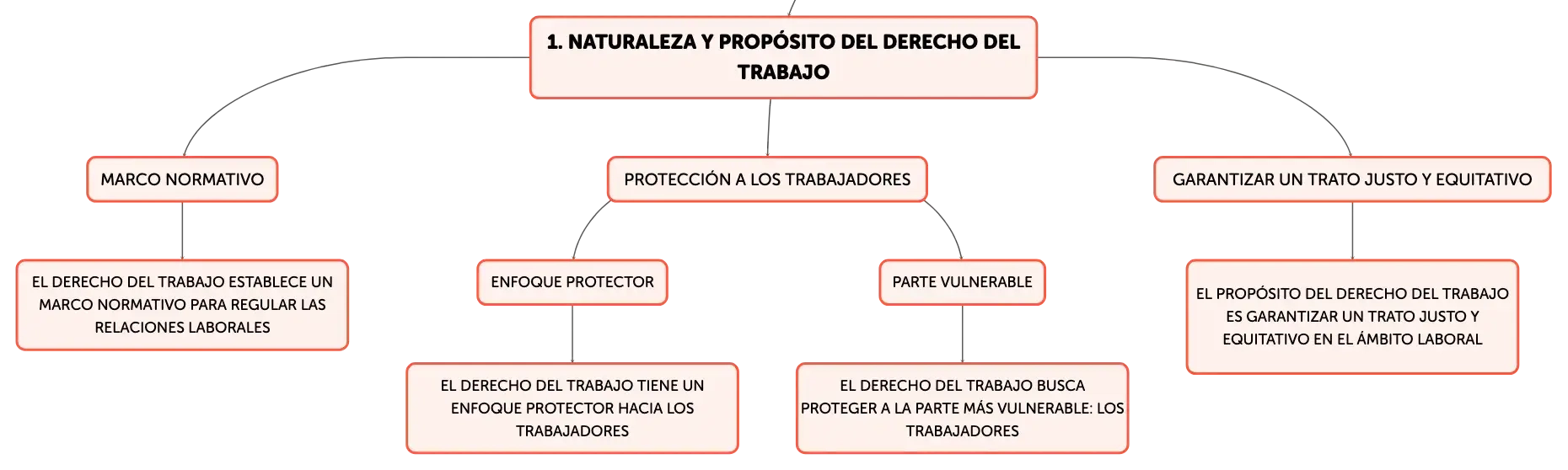 1. NATURALEZA Y PROPÓSITO DEL DERECHO DEL TRABAJO

MARCO NORMATIVO

EL DERECHO DEL TRABAJO ESTABLECE UN MARCO NORMATIVO PARA REGULAR LAS RELACIONES LABORALES

PROTECCIÓN A LOS TRABAJADORES

ENFOQUE PROTECTOR

EL DERECHO DEL TRABAJO TIENE UN ENFOQUE PROTECTOR HACIA LOS TRABAJADORES

PARTE VULNERABLE

EL DERECHO DEL TRABAJO BUSCA PROTEGER A LA PARTE MÁS VULNERABLE: LOS TRABAJADORES

GARANTIZAR UN TRATO JUSTO Y EQUITATIVO

EL PROPÓSITO DEL DERECHO DEL TRABAJO ES GARANTIZAR UN TRATO JUSTO Y EQUITATIVO EN EL ÁMBITO LABORAL